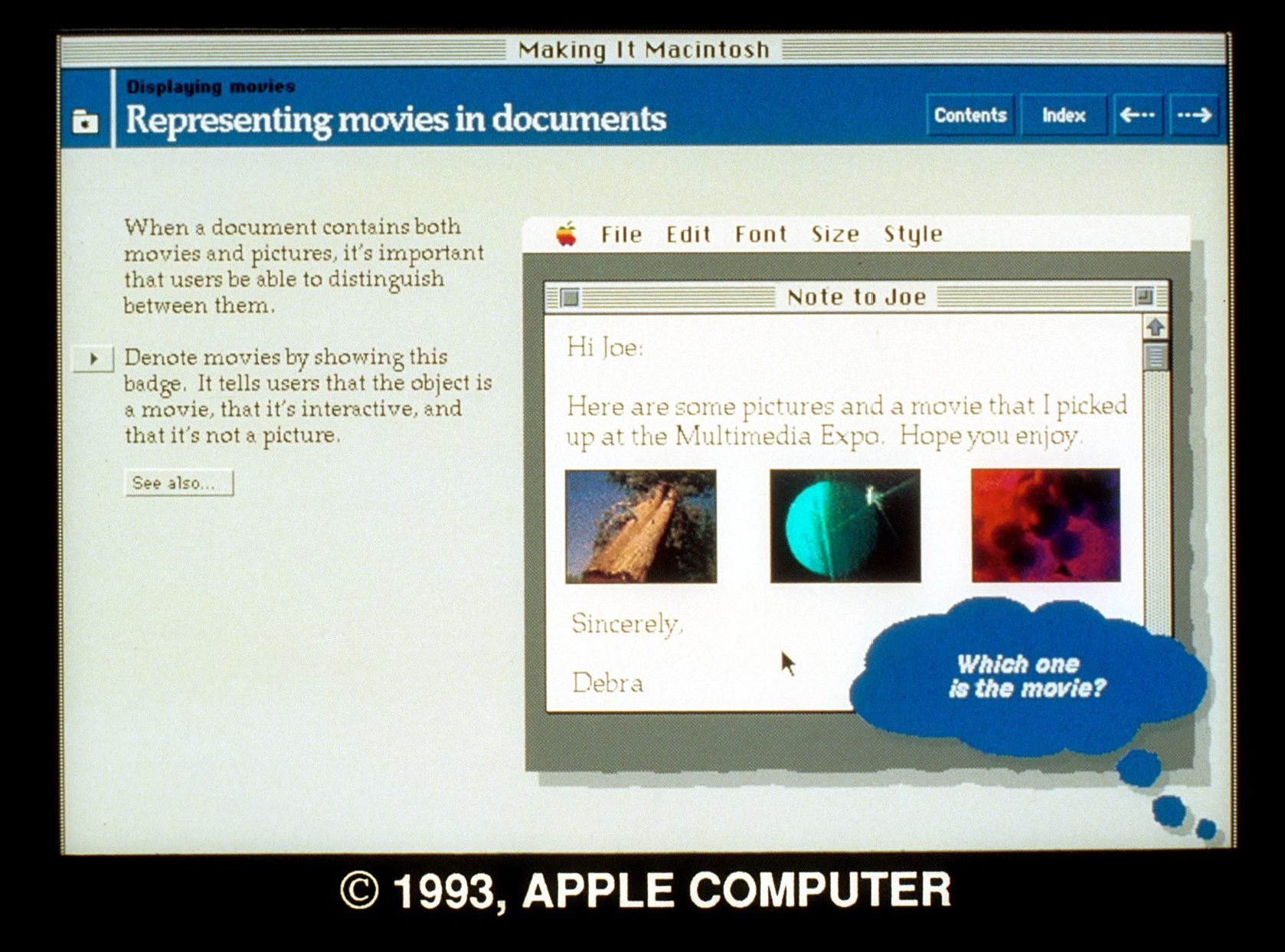 Making It Macintosh

Displaying movies

Representing movies in documents

Contents Index ←·· ··→

When a document contains both movies and pictures, it's important that users be able to distinguish between them.

Denote movies by showing this badge. It tells users that the object is a movie, that it's interactive, and that it's not a picture.

See also...

File Edit Font Size Style

Note to Joe

Hi Joe:

Here are some pictures and a movie that I picked up at the Multimedia Expo. Hope you enjoy.

Sincerely,

Debra

Which one is the movie?

© 1993, APPLE COMPUTER